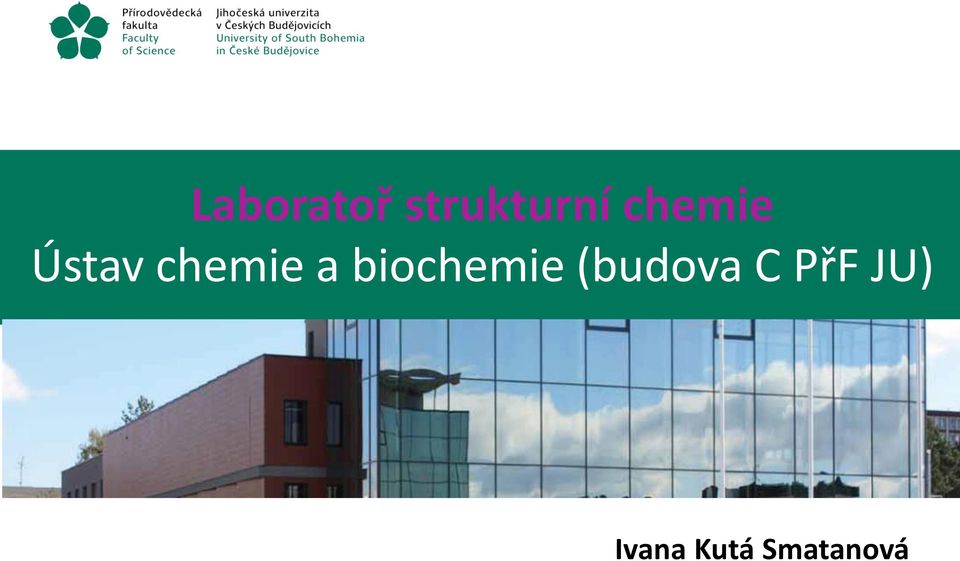 Přírodovědecká fakulta
Faculty of Science

Jihočeská univerzita v Českých Budějovicích
University of South Bohemia in České Budějovice

Laboratoř strukturní chemie
Ústav chemie a biochemie (budova C PřF JU)

Ivana Kutá Smatanová